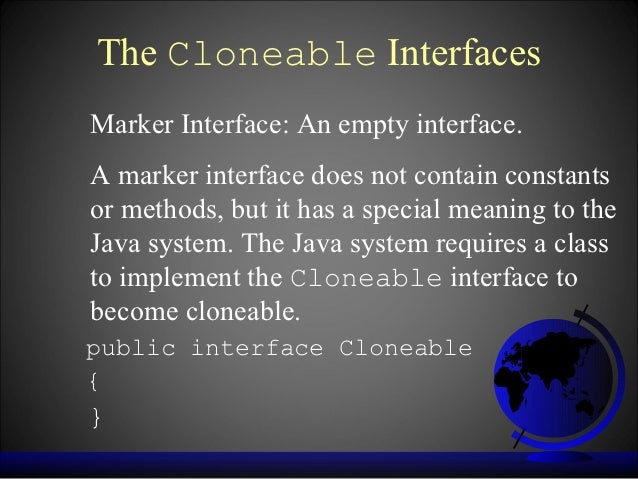 The Cloneable Interfaces

Marker Interface: An empty interface.

A marker interface does not contain constants or methods, but it has a special meaning to the Java system. The Java system requires a class to implement the Cloneable interface to become cloneable.

public interface Cloneable
{
}